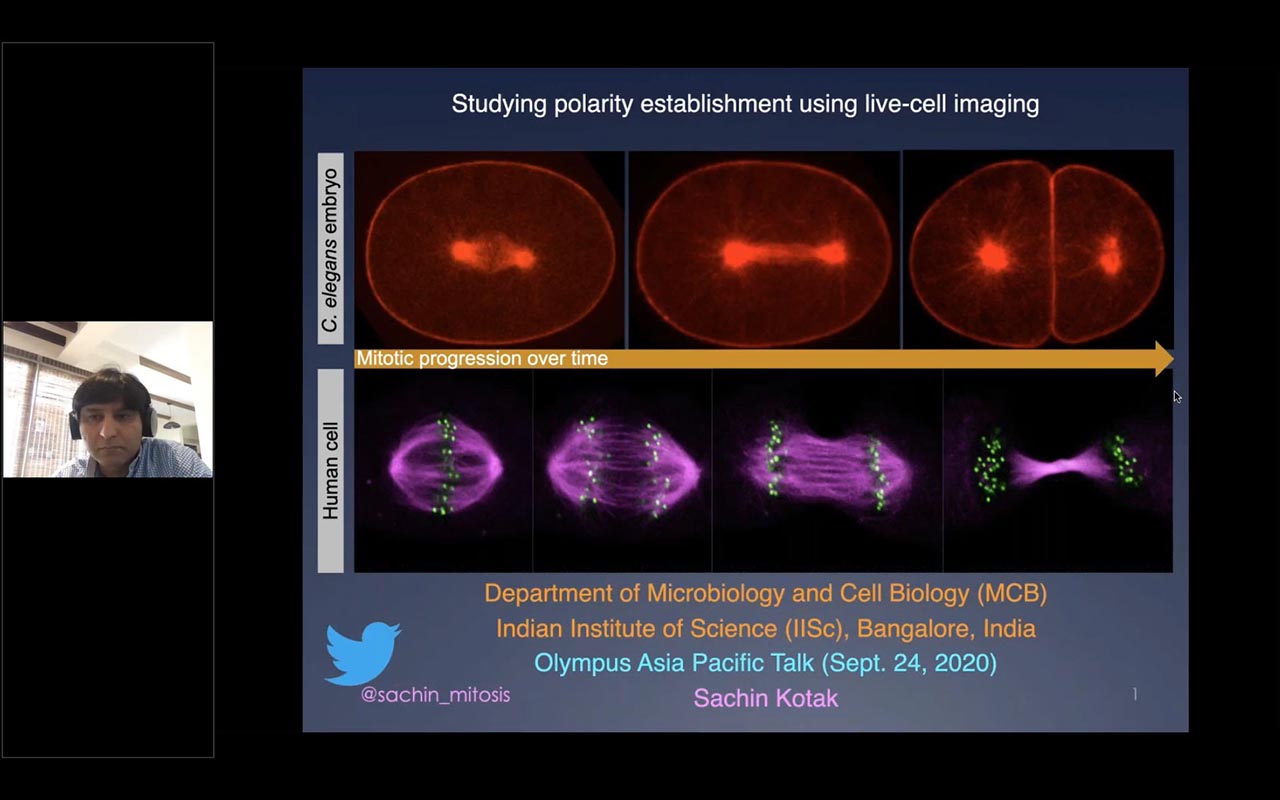 Studying polarity establishment using live-cell imaging

C. elegans embryo

Mitotic progression over time

Human cell

Department of Microbiology and Cell Biology (MCB)
Indian Institute of Science (IISc), Bangalore, India
Olympus Asia Pacific Talk (Sept. 24, 2020)
Sachin Kotak

@sachin_mitosis

1